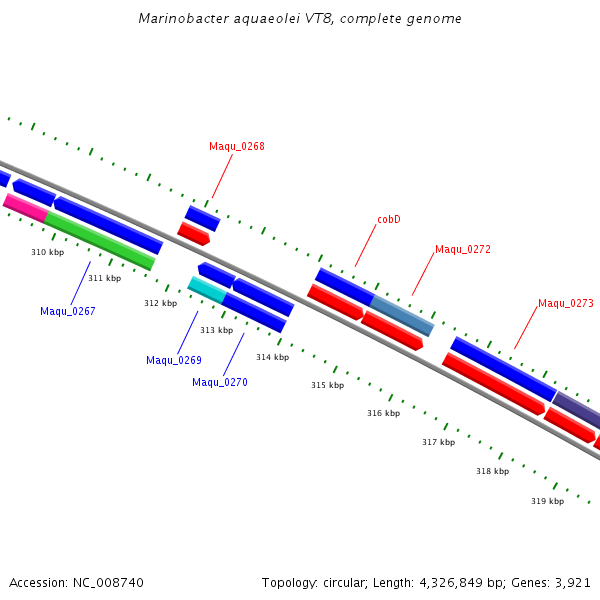 Marinobacter aquaeolei VT8, complete genome

Maqu_0268

cobD

Maqu_0272

Maqu_0273

310 kbp

311 kbp

312 kbp

313 kbp

314 kbp

315 kbp

316 kbp

317 kbp

318 kbp

319 kbp

Maqu_0267

Maqu_0269

Maqu_0270

Accession: NC_008740

Topology: circular; Length: 4,326,849 bp; Genes: 3,921